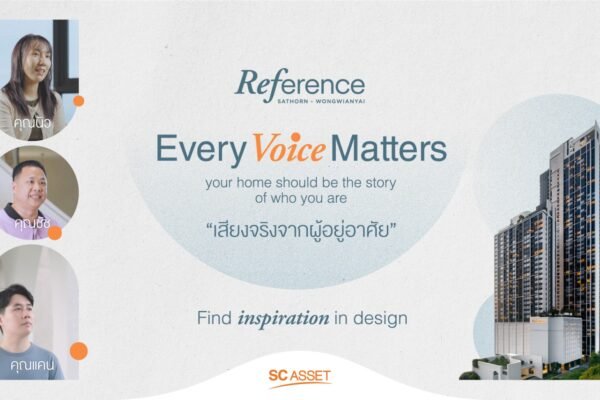 คุณนิว

คุณชัช

คุณแคน

Reference
SATHORN - WONGWIANYAI

Every Voice Matters

your home should be the story of who you are

"เสียงจริงจากผู้อยู่อาศัย"

Find inspiration in design

SC ASSET